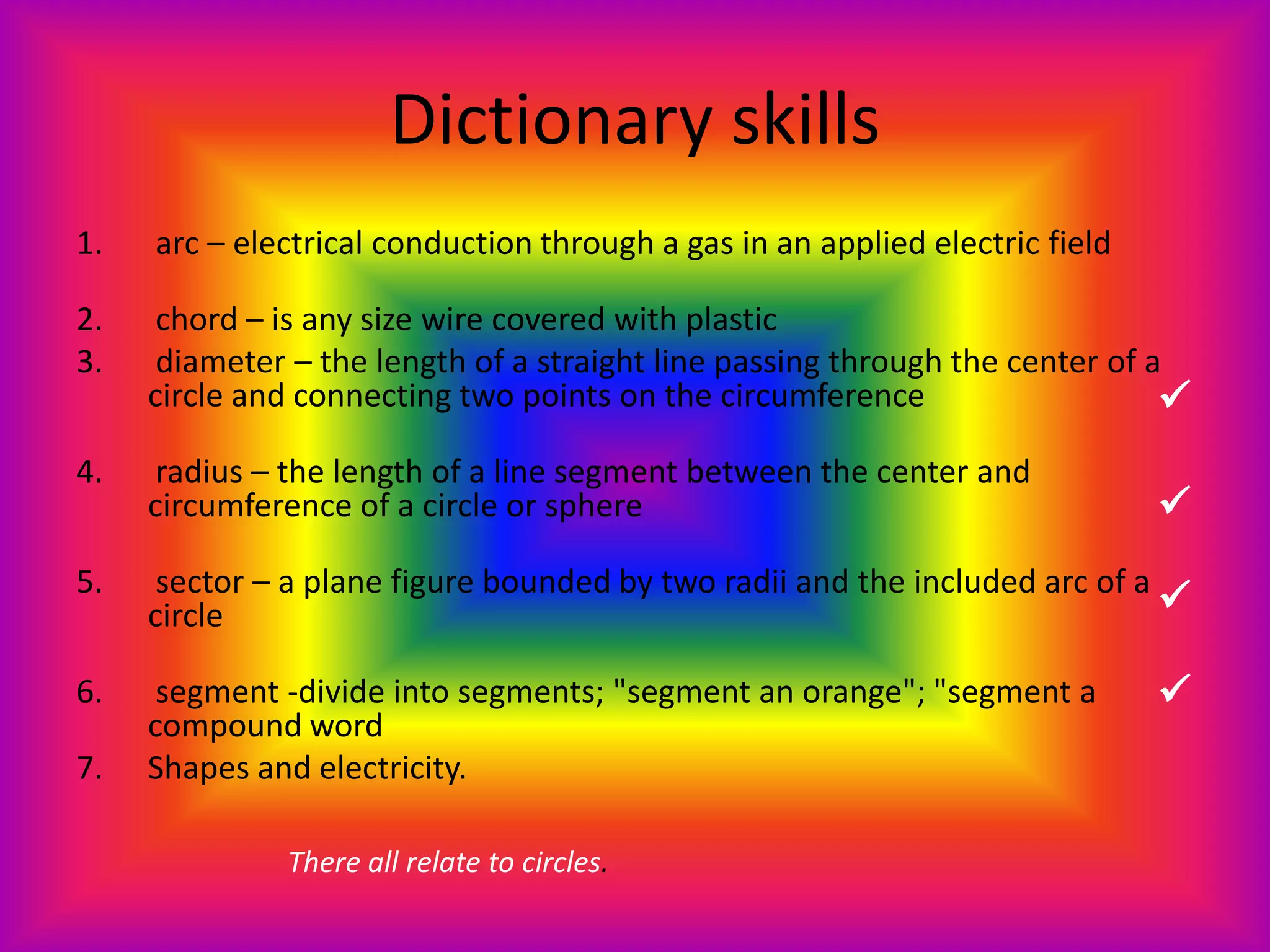 Dictionary skills

1. arc – electrical conduction through a gas in an applied electric field

2. chord – is any size wire covered with plastic

3. diameter – the length of a straight line passing through the center of a circle and connecting two points on the circumference ✓

4. radius – the length of a line segment between the center and circumference of a circle or sphere ✓

5. sector – a plane figure bounded by two radii and the included arc of a circle ✓

6. segment -divide into segments; "segment an orange"; "segment a compound word ✓

7. Shapes and electricity.

There all relate to circles.